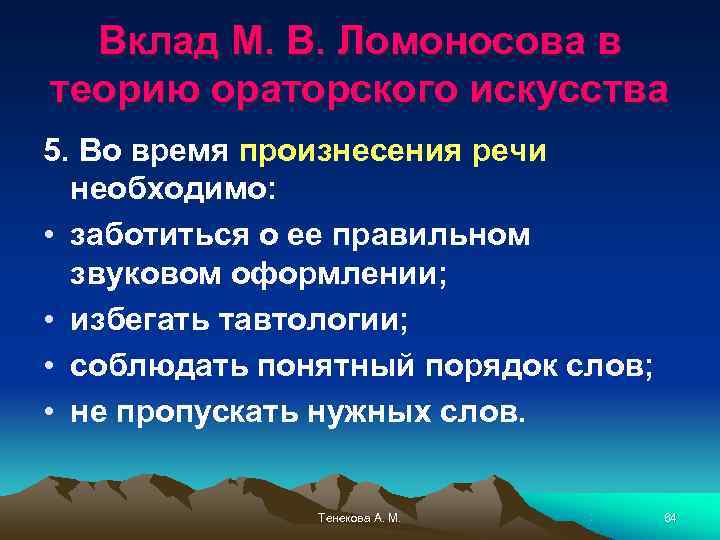 Вклад М. В. Ломоносова в теорию ораторского искусства

5. Во время произнесения речи необходимо:

• заботиться о ее правильном звуковом оформлении;

• избегать тавтологии;

• соблюдать понятный порядок слов;

• не пропускать нужных слов.

Тенекова А. М.

64